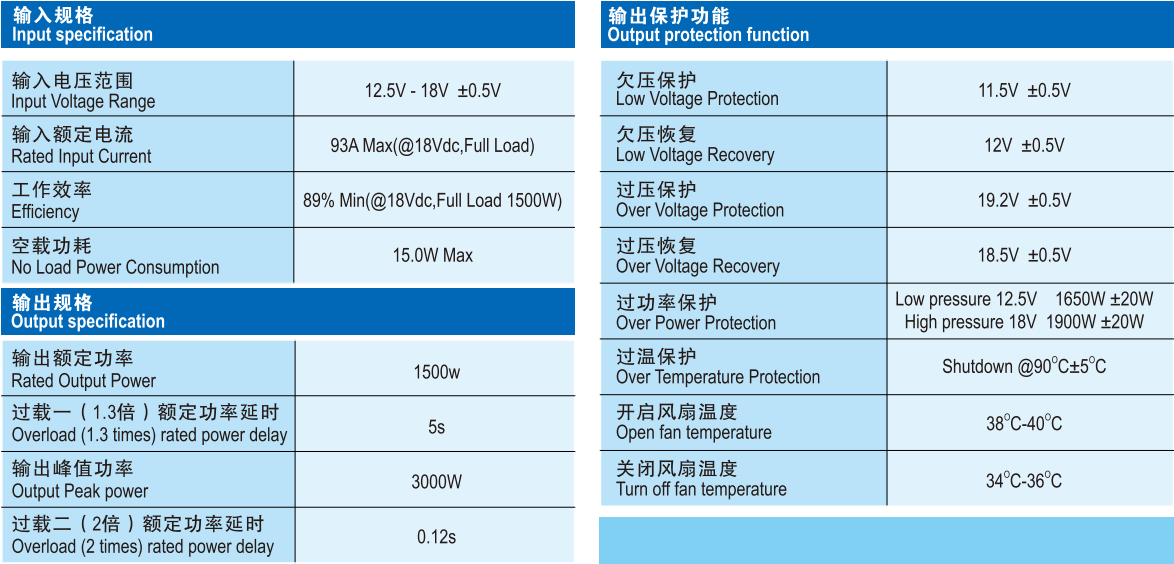 输入规格
Input specification

| | |
|---|---|
| 输入电压范围 Input Voltage Range | 12.5V - 18V ±0.5V |
| 输入额定电流 Rated Input Current | 93A Max(@18Vdc,Full Load) |
| 工作效率 Efficiency | 89% Min(@18Vdc,Full Load 1500W) |
| 空载功耗 No Load Power Consumption | 15.0W Max |

输出规格
Output specification

| | |
|---|---|
| 输出额定功率 Rated Output Power | 1500w |
| 过载一（1.3倍）额定功率延时 Overload (1.3 times) rated power delay | 5s |
| 输出峰值功率 Output Peak power | 3000W |
| 过载二（2倍）额定功率延时 Overload (2 times) rated power delay | 0.12s |

输出保护功能
Output protection function

| | |
|---|---|
| 欠压保护 Low Voltage Protection | 11.5V ±0.5V |
| 欠压恢复 Low Voltage Recovery | 12V ±0.5V |
| 过压保护 Over Voltage Protection | 19.2V ±0.5V |
| 过压恢复 Over Voltage Recovery | 18.5V ±0.5V |
| 过功率保护 Over Power Protection | Low pressure 12.5V 1650W ±20W High pressure 18V 1900W ±20W |
| 过温保护 Over Temperature Protection | Shutdown @90°C±5°C |
| 开启风扇温度 Open fan temperature | 38°C-40°C |
| 关闭风扇温度 Turn off fan temperature | 34°C-36°C |